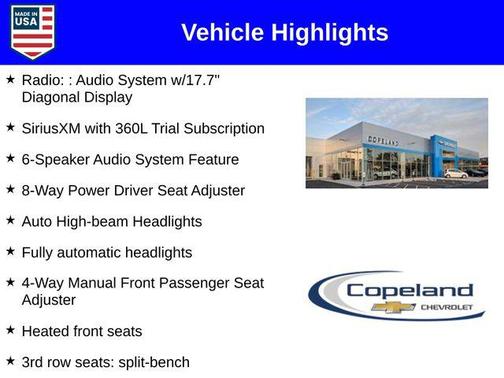 MADE IN USA

Vehicle Highlights

★ Radio: : Audio System w/17.7" Diagonal Display

★ SiriusXM with 360L Trial Subscription

★ 6-Speaker Audio System Feature

★ 8-Way Power Driver Seat Adjuster

★ Auto High-beam Headlights

★ Fully automatic headlights

★ 4-Way Manual Front Passenger Seat Adjuster

★ Heated front seats

★ 3rd row seats: split-bench

COPELAND

Copeland
CHEVROLET